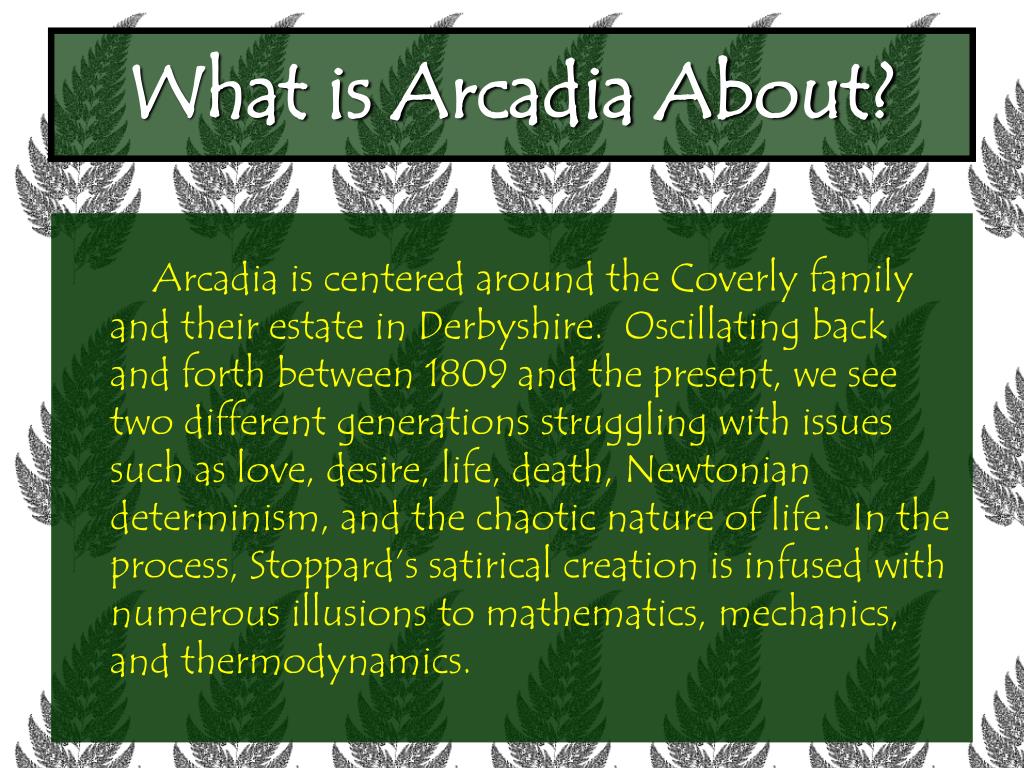 What is Arcadia About?

Arcadia is centered around the Coverly family and their estate in Derbyshire. Oscillating back and forth between 1809 and the present, we see two different generations struggling with issues such as love, desire, life, death, Newtonian determinism, and the chaotic nature of life. In the process, Stoppard's satirical creation is infused with numerous illusions to mathematics, mechanics, and thermodynamics.